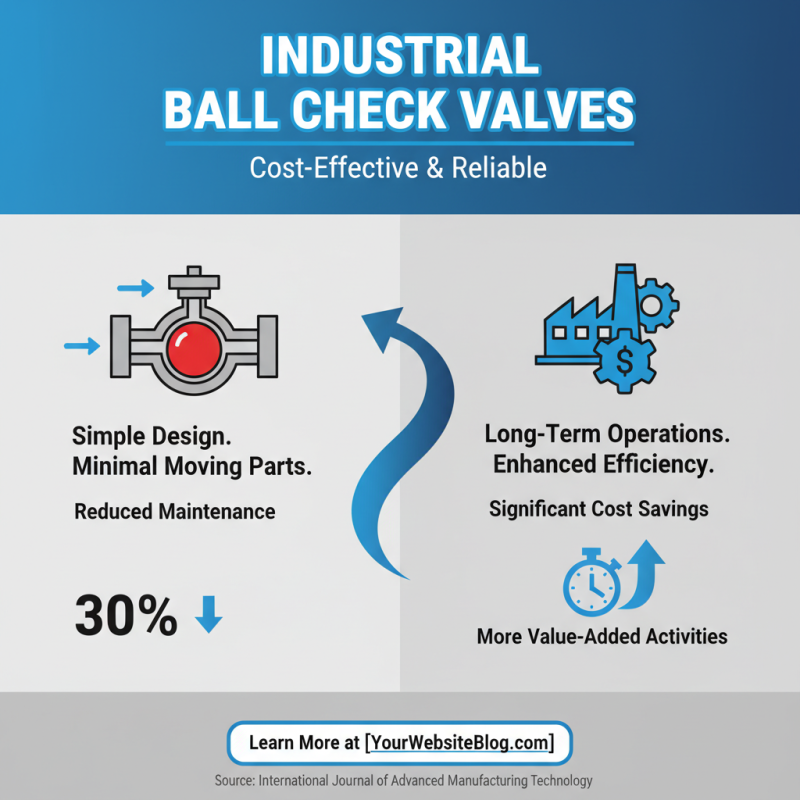 INDUSTRIAL BALL CHECK VALVES

Cost-Effective & Reliable

Simple Design. Minimal Moving Parts.

Reduced Maintenance

30%

Long-Term Operations. Enhanced Efficiency.

Significant Cost Savings

More Value-Added Activities

Learn More at [YourWebsiteBlog.com]

Source: International Journal of Advanced Manufacturing Technology